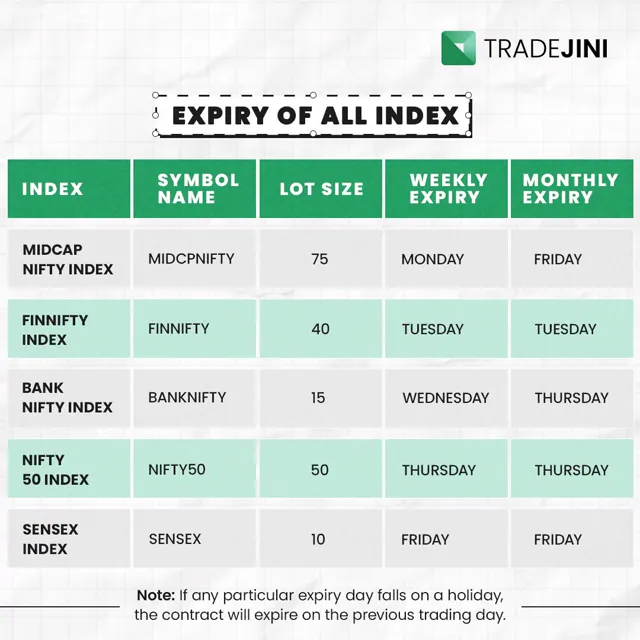 TRADEJINI

EXPIRY OF ALL INDEX

| INDEX | SYMBOL NAME | LOT SIZE | WEEKLY EXPIRY | MONTHLY EXPIRY |
|---|---|---|---|---|
| MIDCAP NIFTY INDEX | MIDCPNIFTY | 75 | MONDAY | FRIDAY |
| FINNIFTY INDEX | FINNIFTY | 40 | TUESDAY | TUESDAY |
| BANK NIFTY INDEX | BANKNIFTY | 15 | WEDNESDAY | THURSDAY |
| NIFTY 50 INDEX | NIFTY50 | 50 | THURSDAY | THURSDAY |
| SENSEX INDEX | SENSEX | 10 | FRIDAY | FRIDAY |

Note: If any particular expiry day falls on a holiday, the contract will expire on the previous trading day.